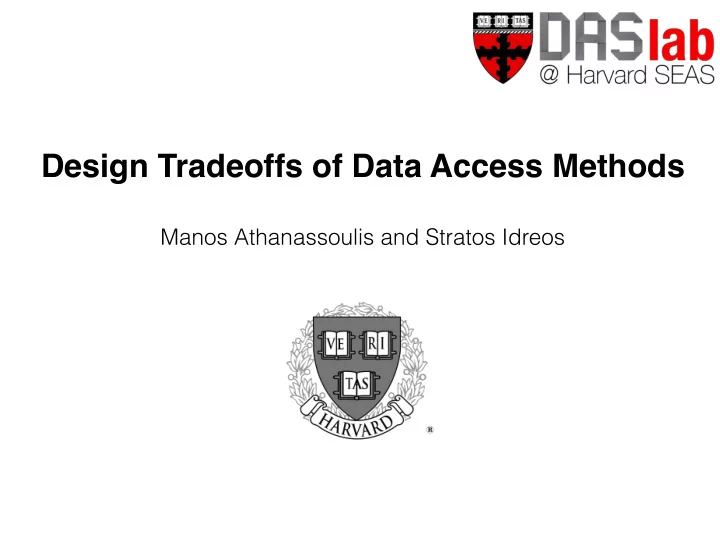 VE RI TAS

DASlab
@ Harvard SEAS

Design Tradeoffs of Data Access Methods

Manos Athanassoulis and Stratos Idreos

VE RI TAS

HARVARD

®